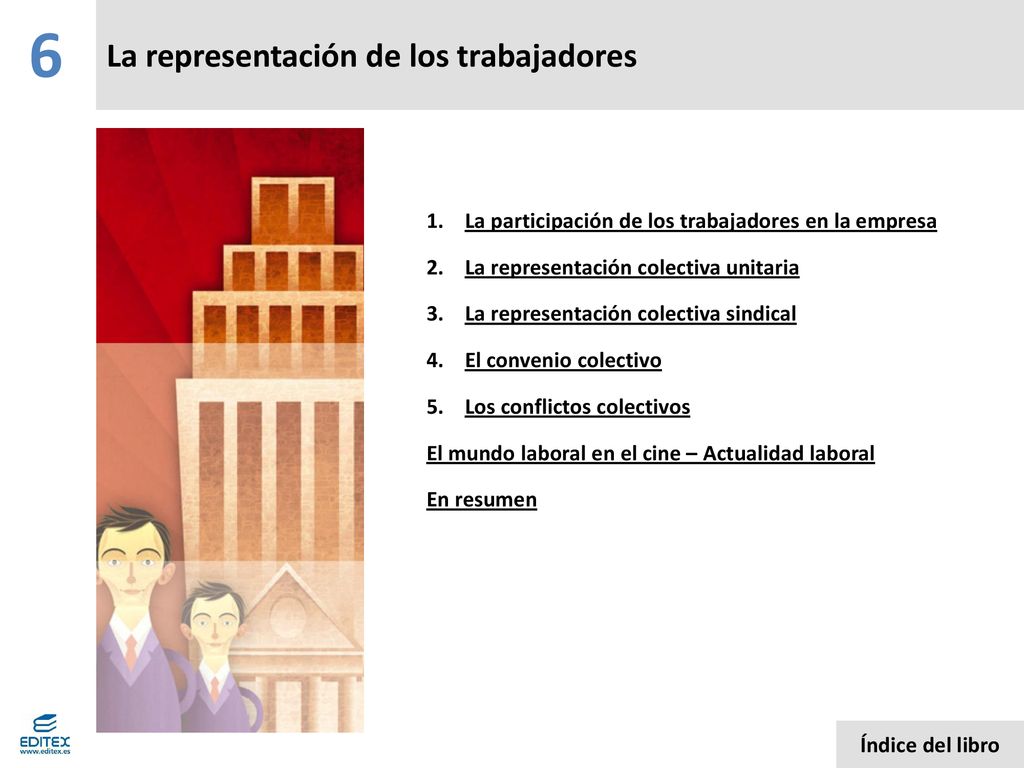 6

La representación de los trabajadores

1. La participación de los trabajadores en la empresa
2. La representación colectiva unitaria
3. La representación colectiva sindical
4. El convenio colectivo
5. Los conflictos colectivos

El mundo laboral en el cine – Actualidad laboral

En resumen

EDITEX
www.editex.es

Índice del libro